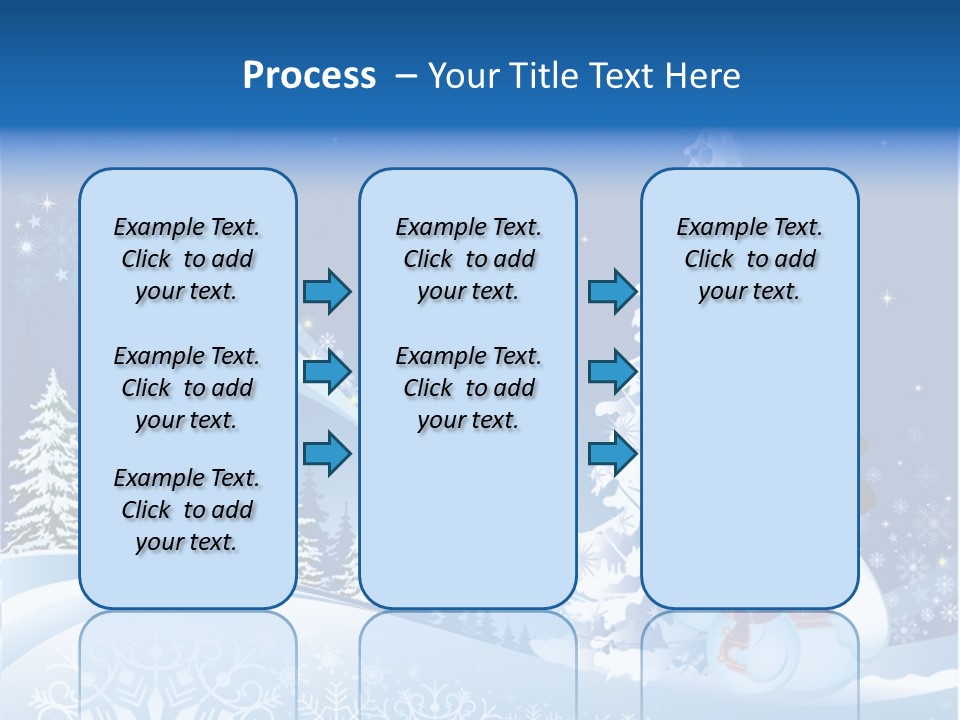 Process – Your Title Text Here

Example Text. Click to add your text.

Example Text. Click to add your text.

Example Text. Click to add your text.

Example Text. Click to add your text.

Example Text. Click to add your text.

Example Text. Click to add your text.